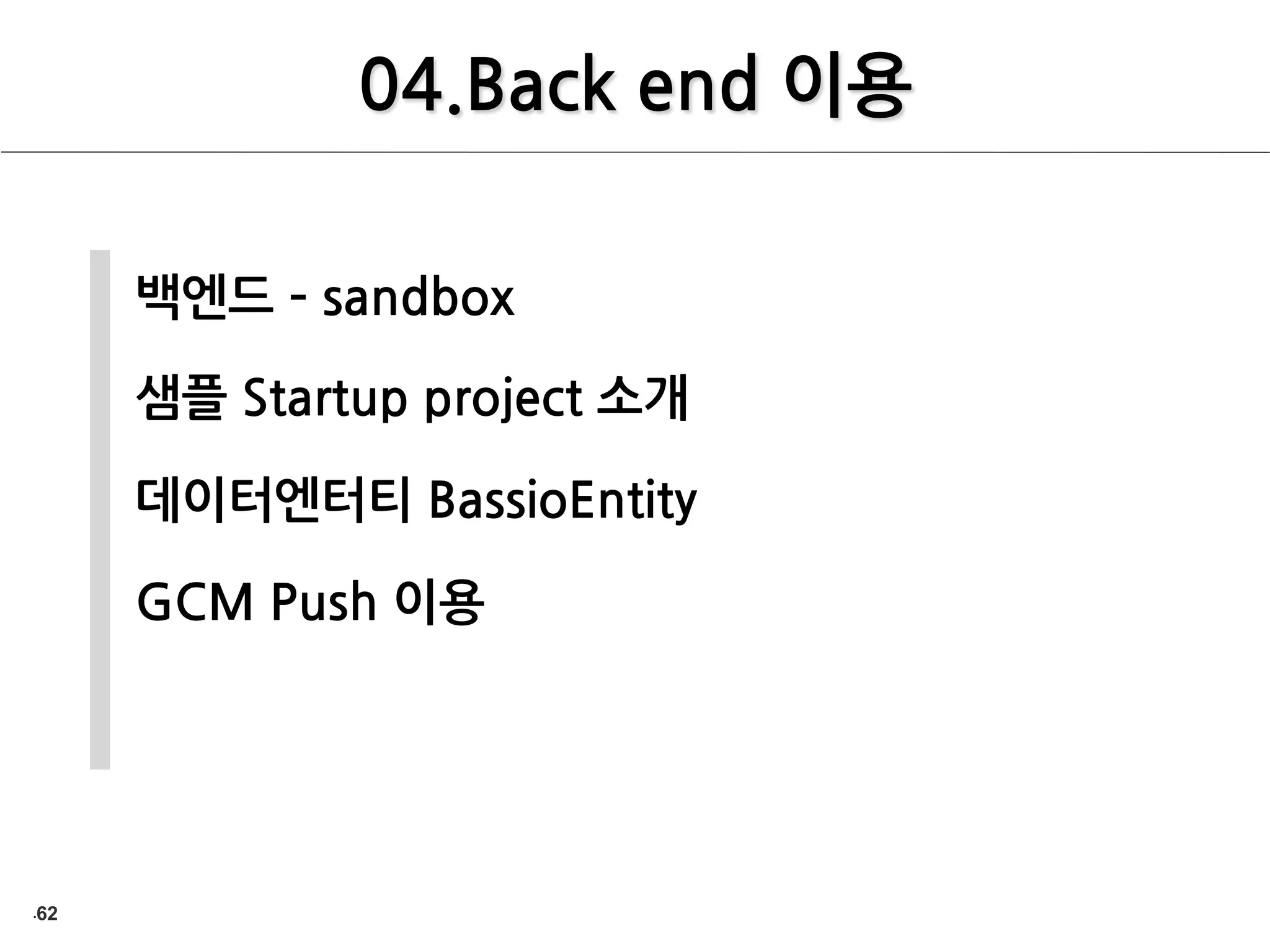 04.Back end 이용

백엔드 - sandbox

샘플 Startup project 소개

데이터엔터티 BassioEntity

GCM Push 이용

.62